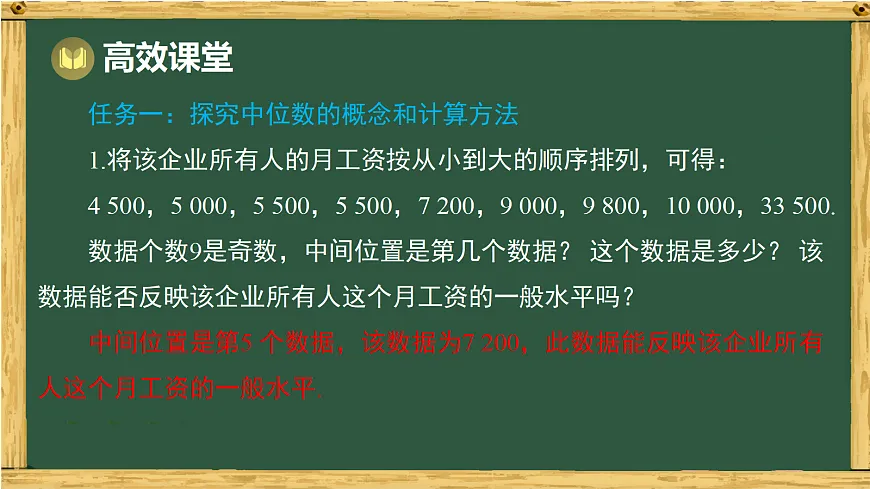 高效课堂

任务一：探究中位数的概念和计算方法

1.将该企业所有人的月工资按从小到大的顺序排列，可得：

4 500，5 000，5 500，5 500，7 200，9 000，9 800，10 000，33 500.

数据个数9是奇数，中间位置是第几个数据？ 这个数据是多少？ 该数据能否反映该企业所有人这个月工资的一般水平吗？

中间位置是第5 个数据，该数据为7 200，此数据能反映该企业所有人这个月工资的一般水平.